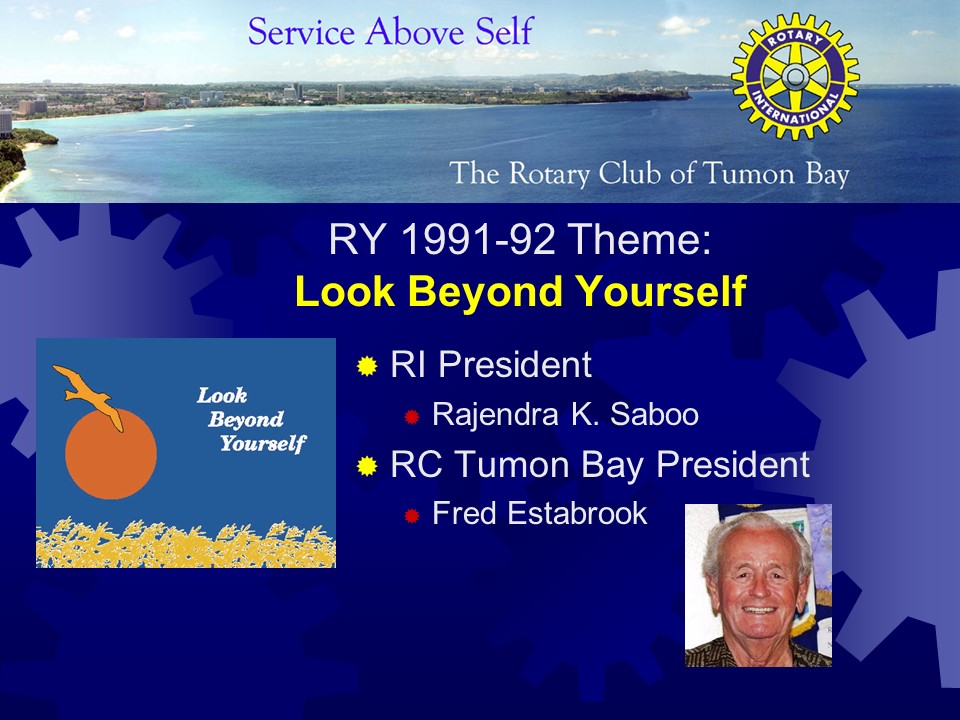 Service Above Self

ROTARY
INTERNATIONAL

The Rotary Club of Tumon Bay

RY 1991-92 Theme:
Look Beyond Yourself

Look
Beyond
Yourself

RI President
Rajendra K. Saboo
RC Tumon Bay President
Fred Estabrook